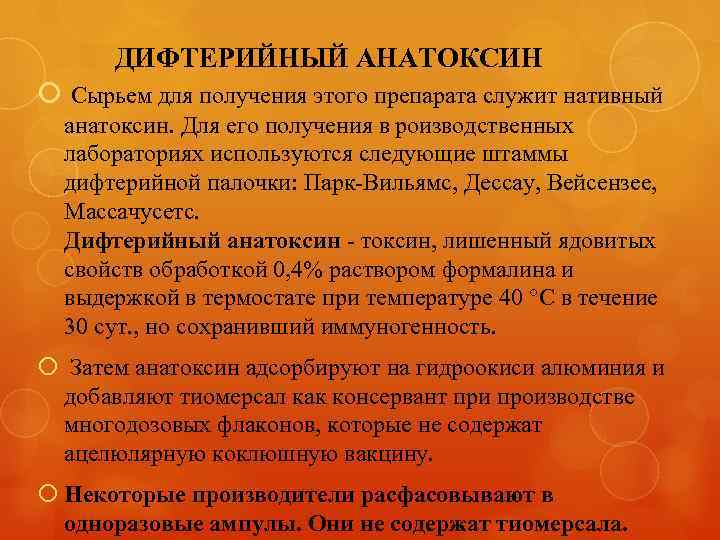 ДИФТЕРИЙНЫЙ АНАТОКСИН

Сырьем для получения этого препарата служит нативный анатоксин. Для его получения в роизводственных лабораториях используются следующие штаммы дифтерийной палочки: Парк-Вильямс, Дессау, Вейсензее, Массачусетс.
Дифтерийный анатоксин - токсин, лишенный ядовитых свойств обработкой 0,4% раствором формалина и выдержкой в термостате при температуре 40 °С в течение 30 сут., но сохранивший иммуногенность.

Затем анатоксин адсорбируют на гидроокиси алюминия и добавляют тиомерсал как консервант при производстве многодозовых флаконов, которые не содержат ацелюлярную коклюшную вакцину.

Некоторые производители расфасовывают в одноразовые ампулы. Они не содержат тиомерсала.